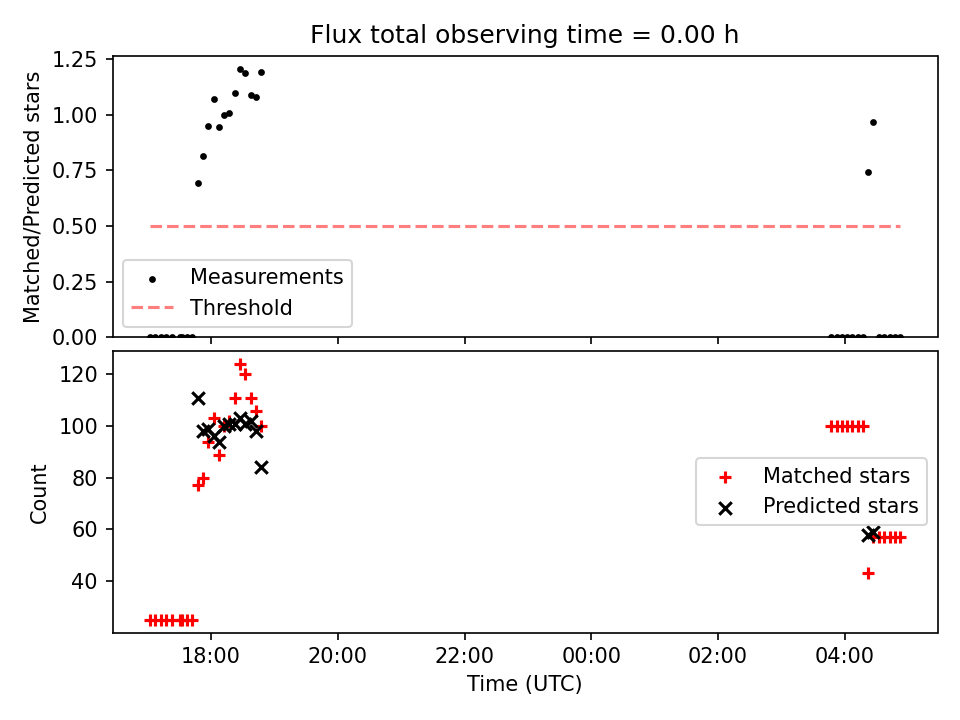 Flux total observing time = 0.00 h

Matched/Predicted stars

1.25
1.00
0.75
0.50
0.25
0.00

Measurements
Threshold

Count

120
100
80
60
40

Matched stars
Predicted stars

18:00
20:00
22:00
00:00
02:00
04:00

Time (UTC)